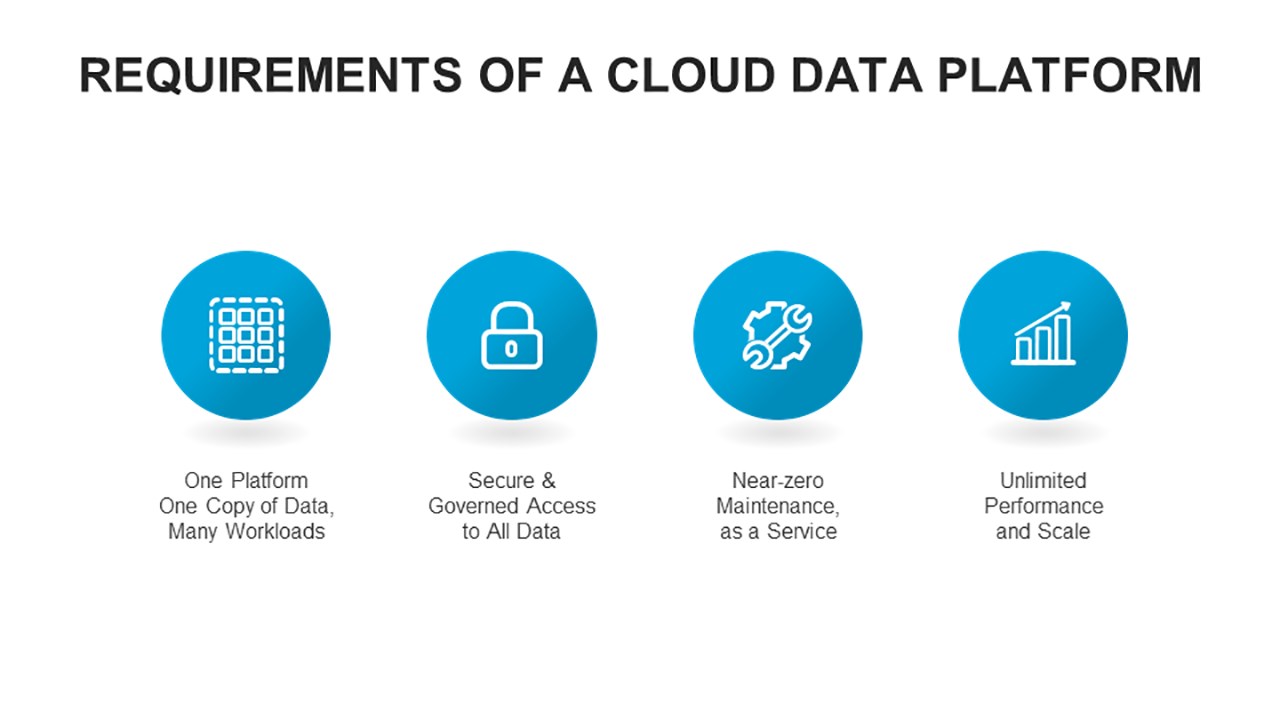 REQUIREMENTS OF A CLOUD DATA PLATFORM

One Platform
One Copy of Data,
Many Workloads

Secure &
Governed Access
to All Data

Near-zero
Maintenance,
as a Service

Unlimited
Performance
and Scale